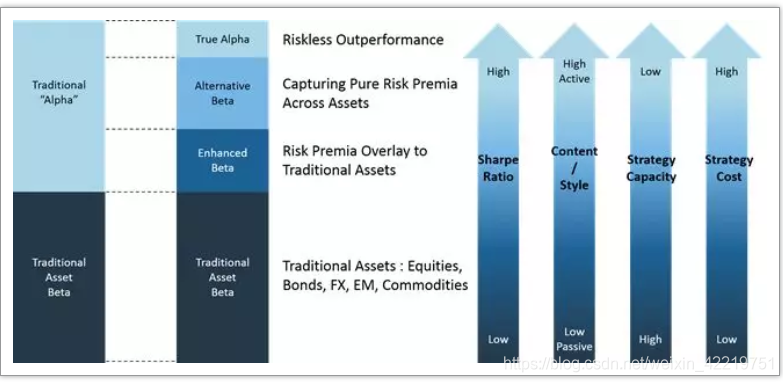 Traditional "Alpha"

Traditional Asset Beta

True Alpha

Alternative Beta

Enhanced Beta

Traditional Asset Beta

Riskless Outperformance

Capturing Pure Risk Premia Across Assets

Risk Premia Overlay to Traditional Assets

Traditional Assets : Equities, Bonds, FX, EM, Commodities

High

Sharpe Ratio

Low

High Active

Content / Style

Low Passive

Low

Strategy Capacity

High

High

Strategy Cost

Low

https://blog.csdn.net/weixin_42219751